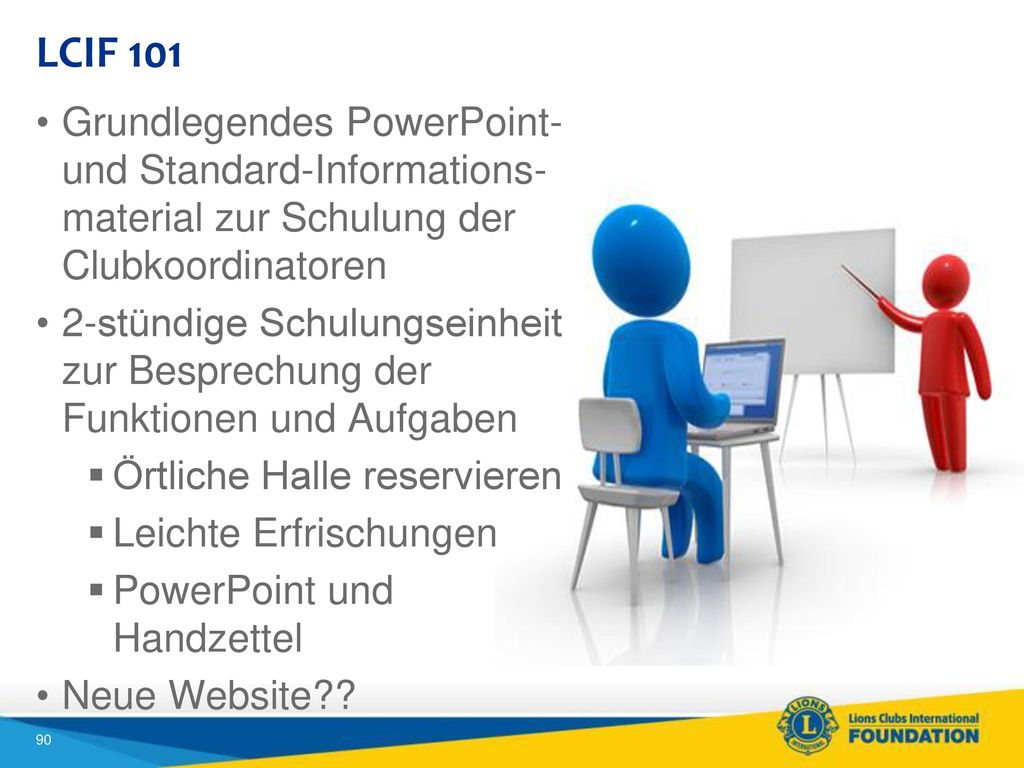 LCIF 101

• Grundlegendes PowerPoint- und Standard-Informationsmaterial zur Schulung der Clubkoordinatoren

• 2-stündige Schulungseinheit zur Besprechung der Funktionen und Aufgaben

▪ Örtliche Halle reservieren

▪ Leichte Erfrischungen

▪ PowerPoint und Handzettel

• Neue Website??

90

LIONS INTERNATIONAL

Lions Clubs International FOUNDATION